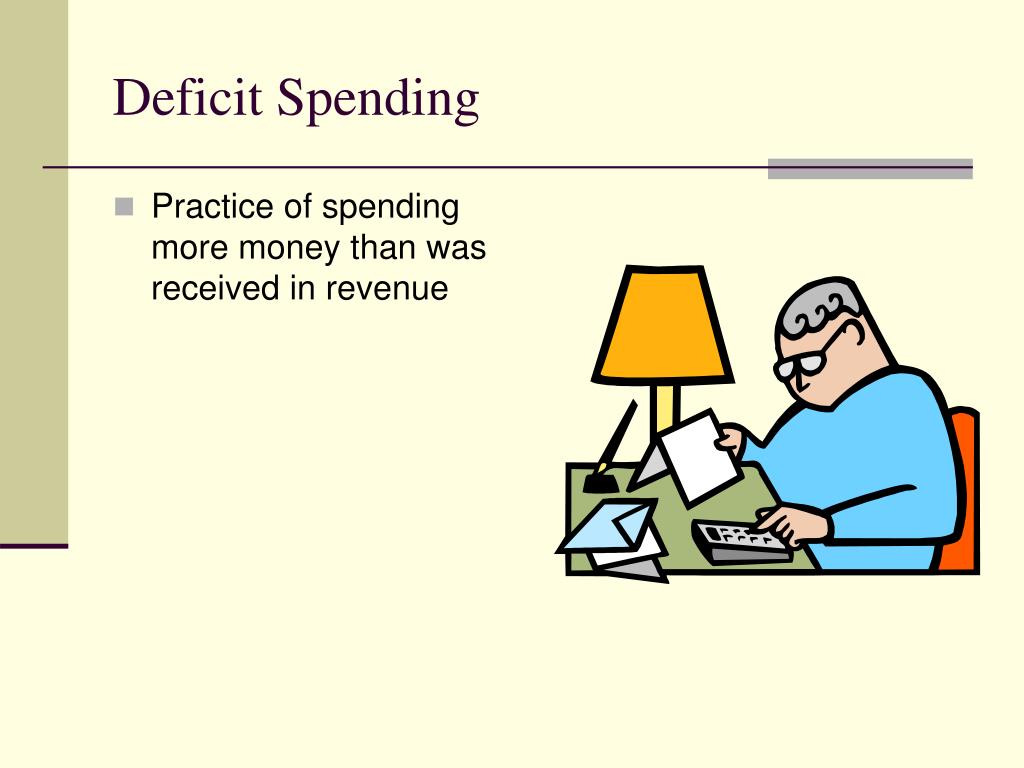 Deficit Spending

Practice of spending more money than was received in revenue